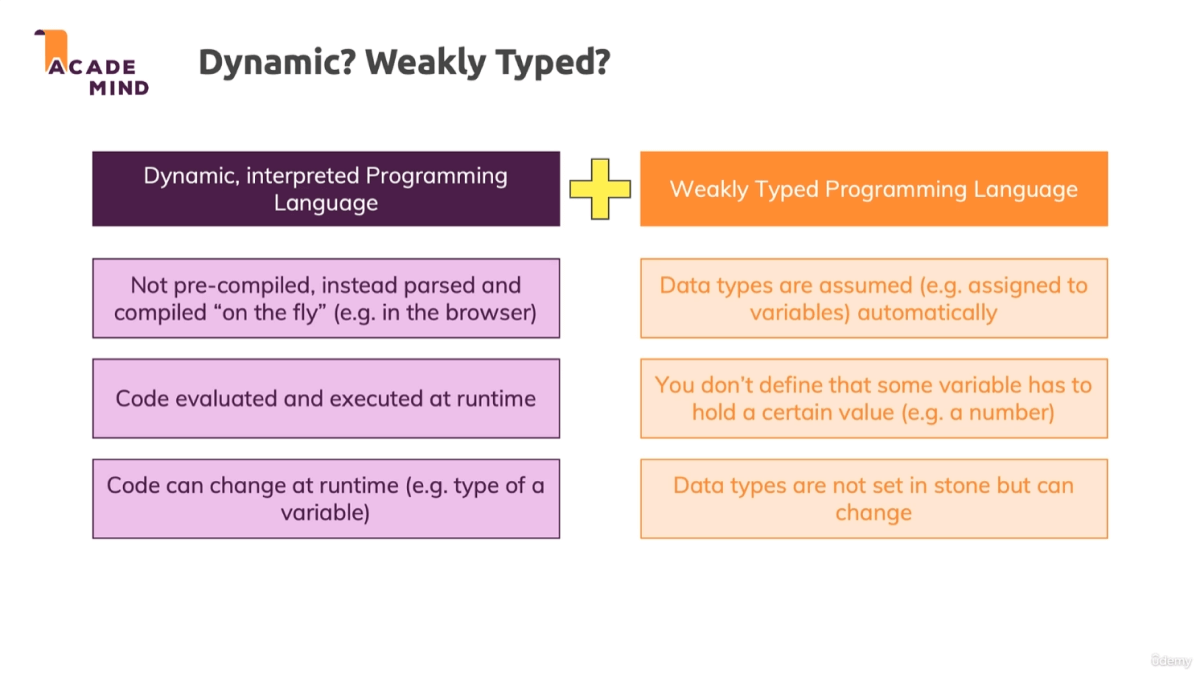 ACADE MIND

Dynamic? Weakly Typed?

Dynamic, interpreted Programming Language

Not pre-compiled, instead parsed and compiled “on the fly” (e.g. in the browser)

Code evaluated and executed at runtime

Code can change at runtime (e.g. type of a variable)

Weakly Typed Programming Language

Data types are assumed (e.g. assigned to variables) automatically

You don’t define that some variable has to hold a certain value (e.g. a number)

Data types are not set in stone but can change

Udemy